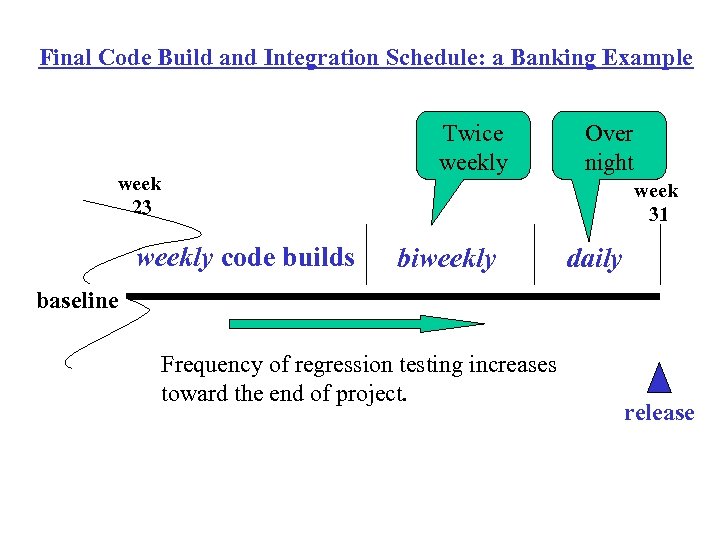 Final Code Build and Integration Schedule: a Banking Example

Twice weekly

Over night

week 23

week 31

weekly code builds

biweekly

daily

baseline

Frequency of regression testing increases toward the end of project.

release